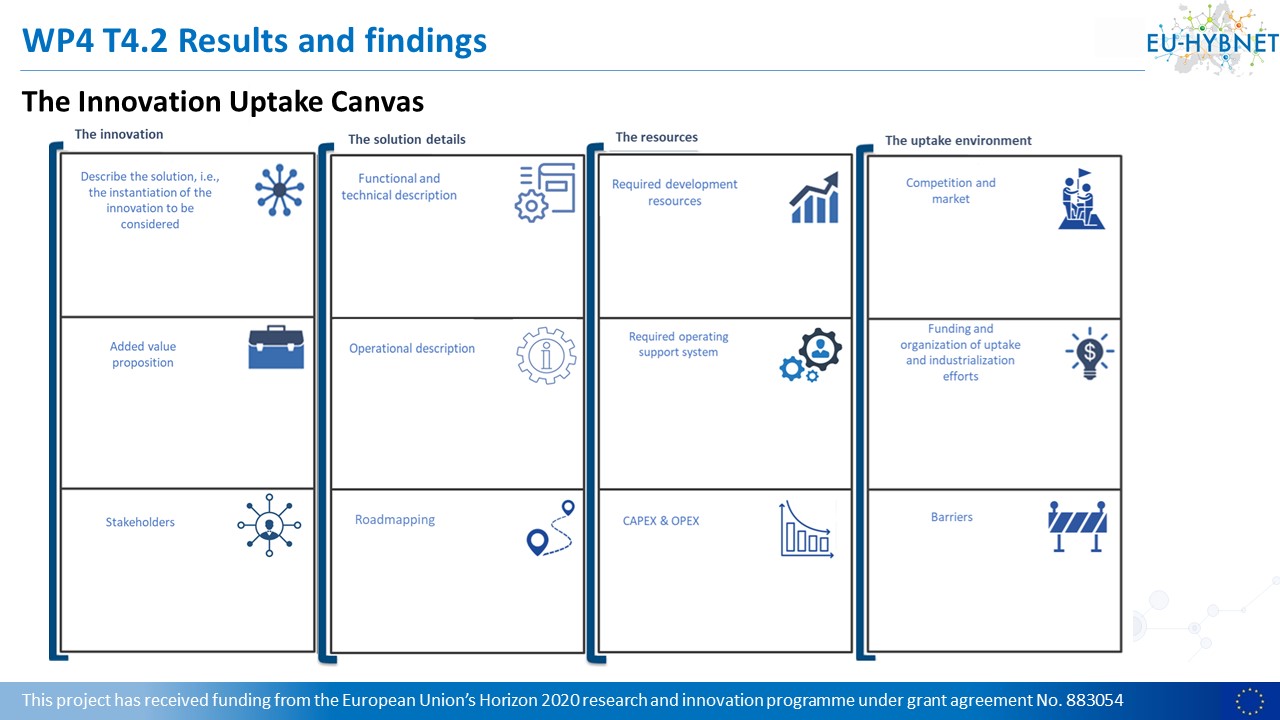 WP4 T4.2 Results and findings

EU-HYBNET

The Innovation Uptake Canvas

The innovation

Describe the solution, i.e., the instantiation of the innovation to be considered

Added value proposition

Stakeholders

The solution details

Functional and technical description

Operational description

Roadmapping

The resources

Required development resources

Required operating support system

CAPEX & OPEX

The uptake environment

Competition and market

Funding and organization of uptake and industrialization efforts

Barriers

This project has received funding from the European Union's Horizon 2020 research and innovation programme under grant agreement No. 883054